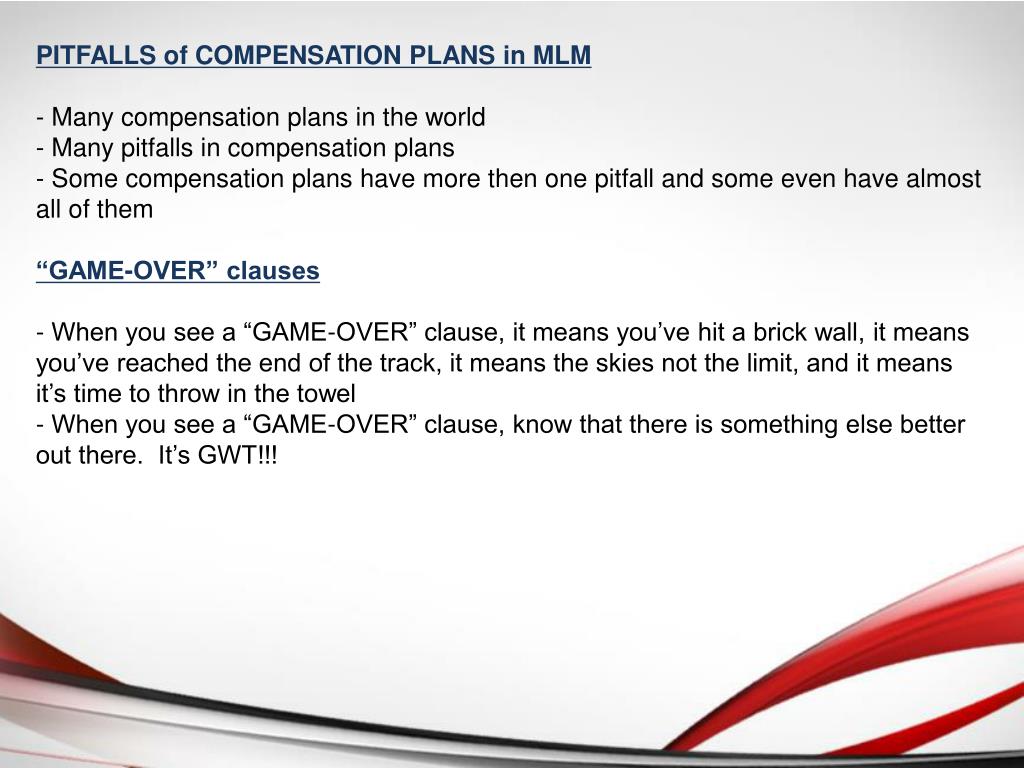 PITFALLS of COMPENSATION PLANS in MLM

- Many compensation plans in the world
- Many pitfalls in compensation plans
- Some compensation plans have more then one pitfall and some even have almost all of them

“GAME-OVER” clauses

- When you see a “GAME-OVER” clause, it means you’ve hit a brick wall, it means you’ve reached the end of the track, it means the skies not the limit, and it means it’s time to throw in the towel
- When you see a “GAME-OVER” clause, know that there is something else better out there. It’s GWT!!!